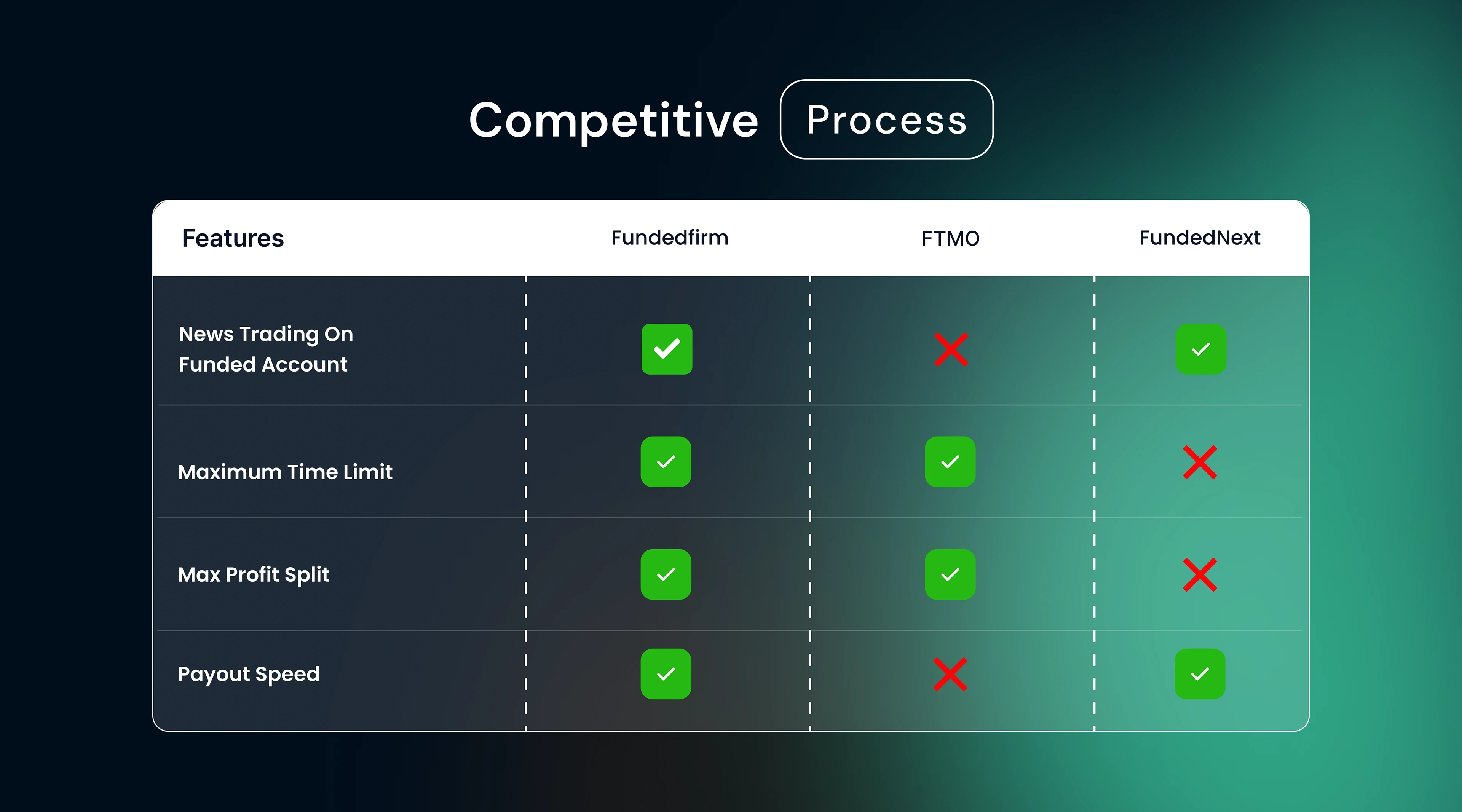 Competitive Process

| Features | Fundedfirm | FTMO | FundedNext |
|---|---|---|---|
| News Trading On Funded Account | ✓ | ✗ | ✓ |
| Maximum Time Limit | ✓ | ✓ | ✗ |
| Max Profit Split | ✓ | ✓ | ✗ |
| Payout Speed | ✓ | ✗ | ✓ |